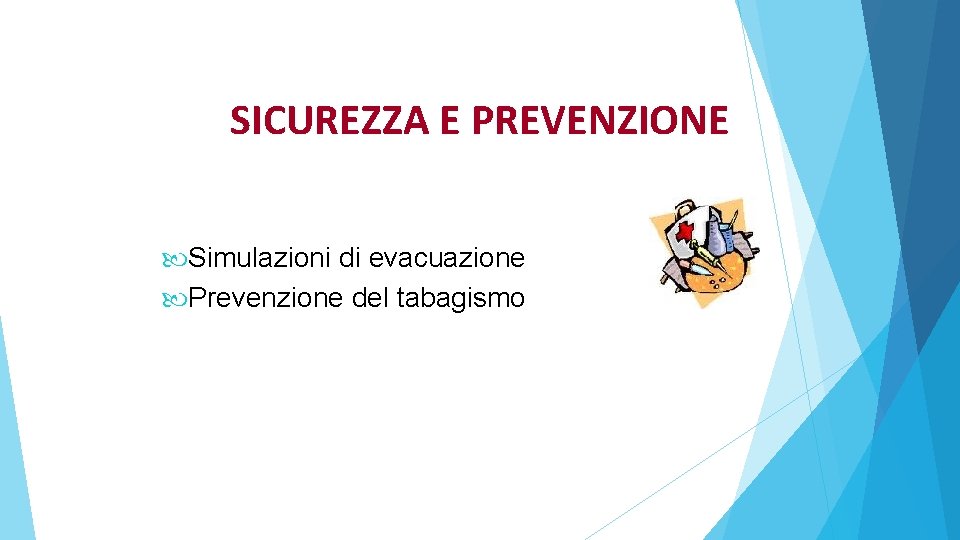 SICUREZZA E PREVENZIONE

Simulazioni di evacuazione
Prevenzione del tabagismo